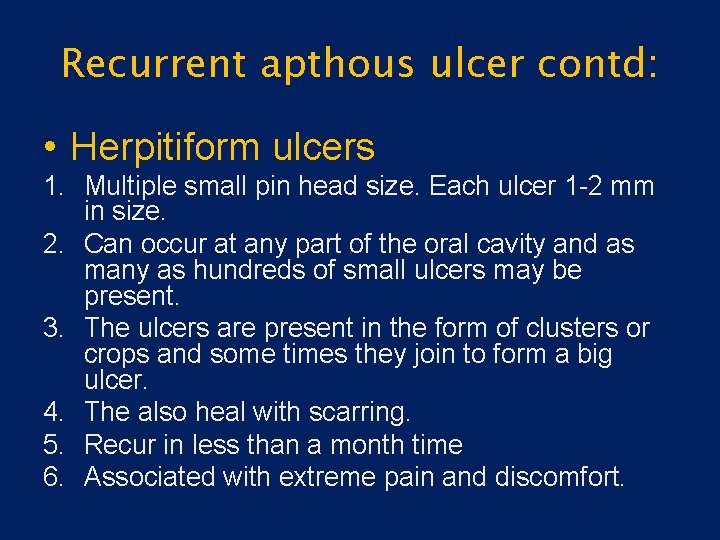 Recurrent apthous ulcer contd:

• Herpitiform ulcers

1. Multiple small pin head size. Each ulcer 1-2 mm in size.
2. Can occur at any part of the oral cavity and as many as hundreds of small ulcers may be present.
3. The ulcers are present in the form of clusters or crops and some times they join to form a big ulcer.
4. The also heal with scarring.
5. Recur in less than a month time
6. Associated with extreme pain and discomfort.